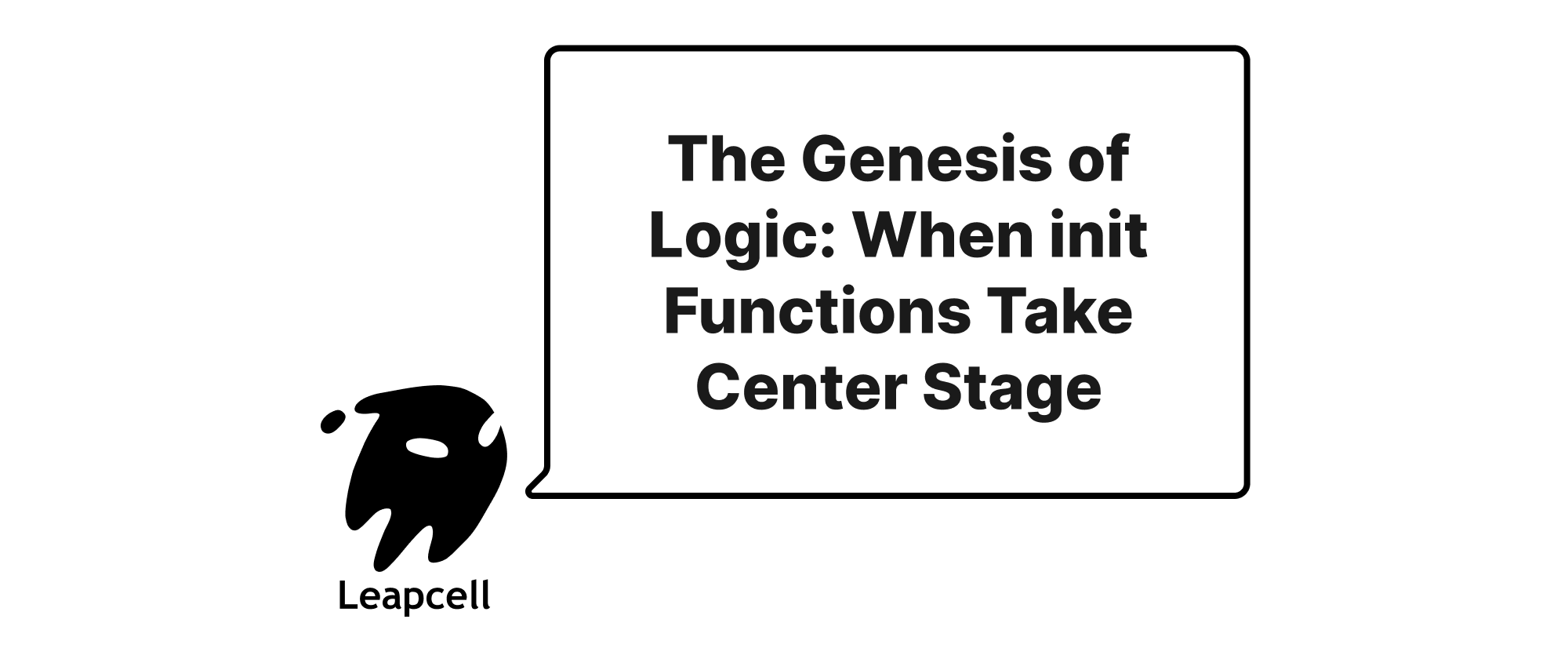 The Genesis of Logic: When init Functions Take Center Stage

Leapcell